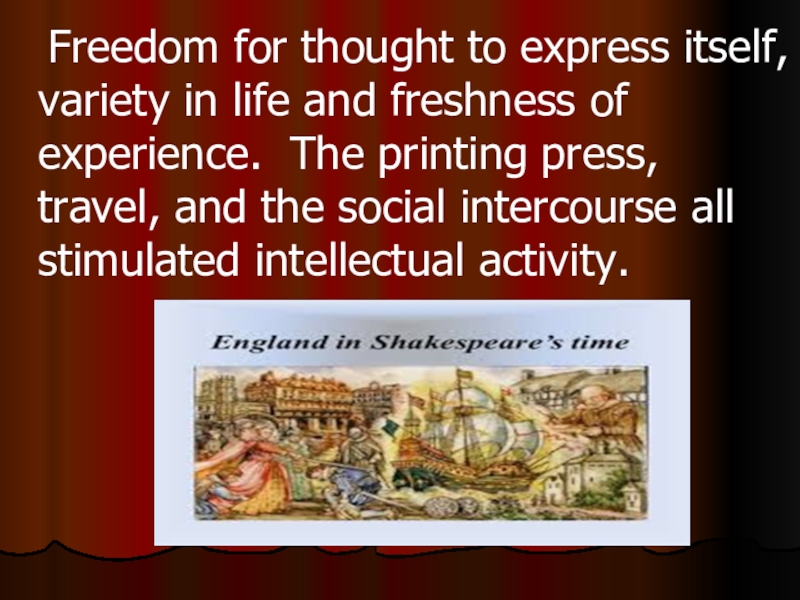 Freedom for thought to express itself, variety in life and freshness of experience. The printing press, travel, and the social intercourse all stimulated intellectual activity.

England in Shakespeare's time